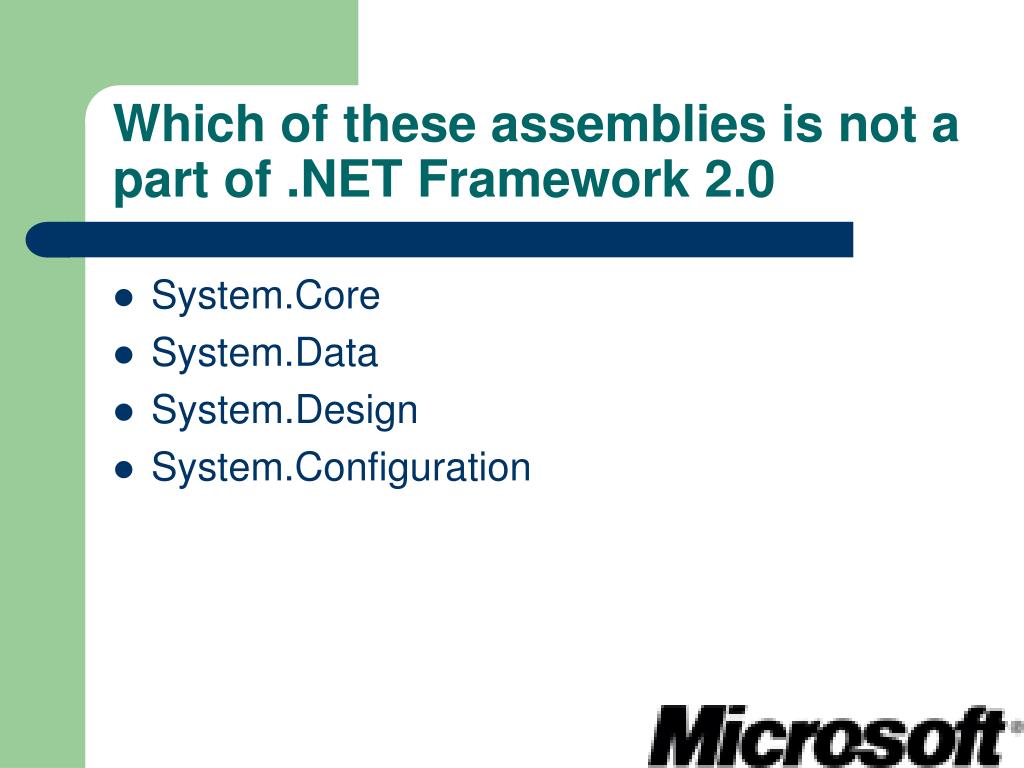 Which of these assemblies is not a part of .NET Framework 2.0

- System.Core
- System.Data
- System.Design
- System.Configuration

Microsoft®